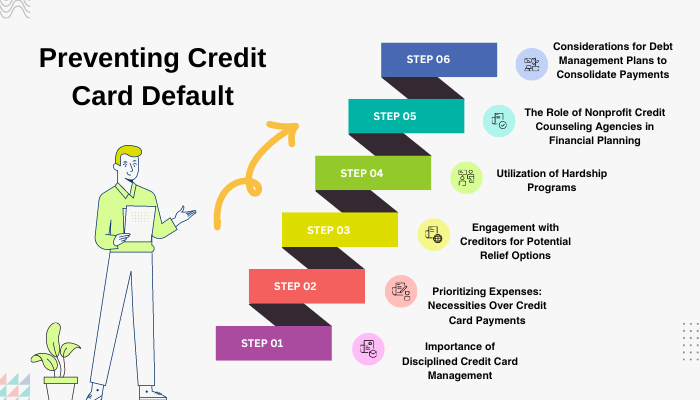 Preventing Credit Card Default

STEP 06

Considerations for Debt Management Plans to Consolidate Payments

STEP 05

The Role of Nonprofit Credit Counseling Agencies in Financial Planning

STEP 04

Utilization of Hardship Programs

STEP 03

Engagement with Creditors for Potential Relief Options

STEP 02

Prioritizing Expenses: Necessities Over Credit Card Payments

STEP 01

Importance of Disciplined Credit Card Management